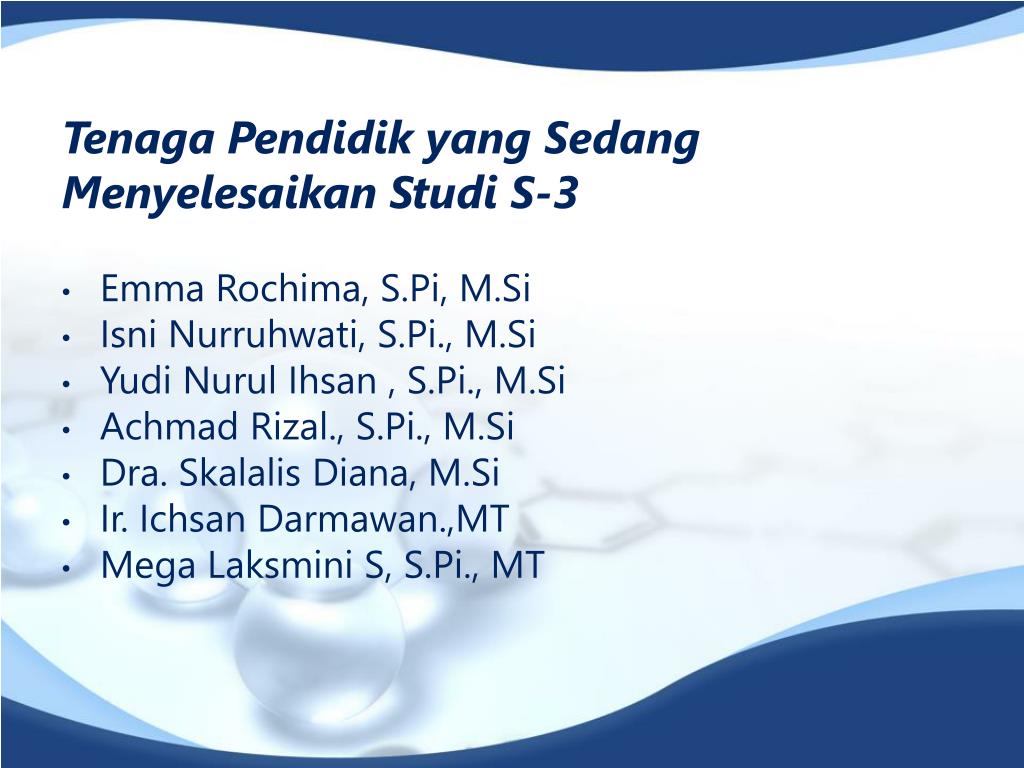 Tenaga Pendidik yang Sedang Menyelesaikan Studi S-3

• Emma Rochima, S.Pi, M.Si
• Isni Nurruhwati, S.Pi., M.Si
• Yudi Nurul Ihsan , S.Pi., M.Si
• Achmad Rizal., S.Pi., M.Si
• Dra. Skalalis Diana, M.Si
• Ir. Ichsan Darmawan.,MT
• Mega Laksmini S, S.Pi., MT